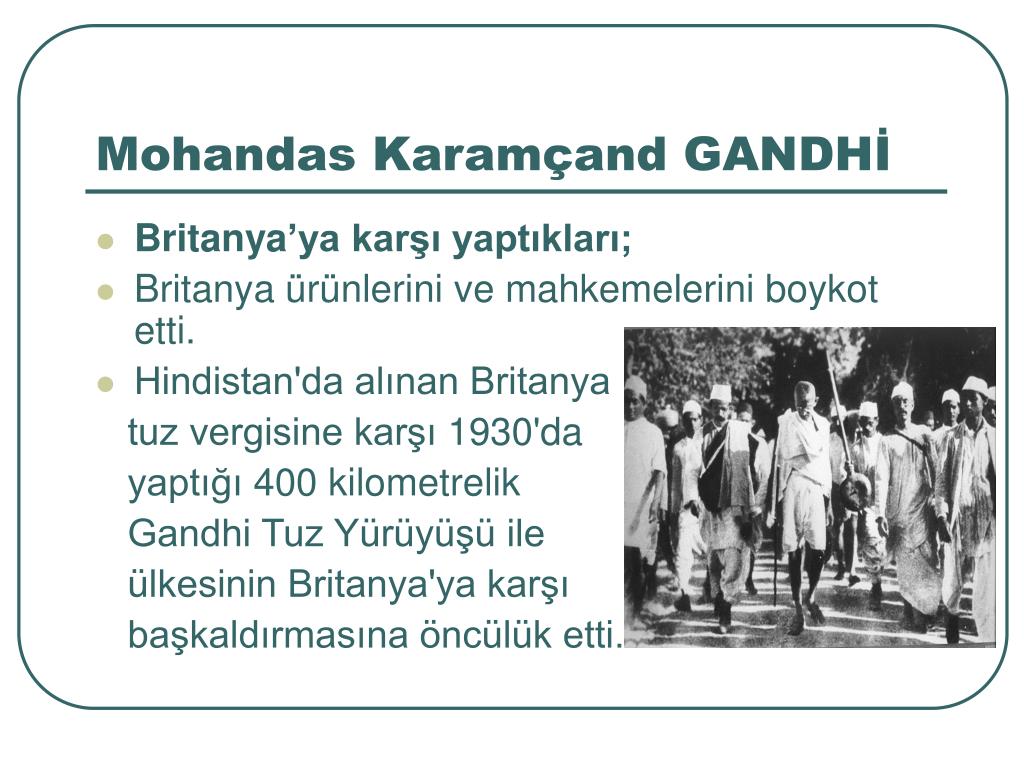 Mohandas Karamçand GANDHİ

Britanya’ya karşı yaptıkları;

Britanya ürünlerini ve mahkemelerini boykot etti.

Hindistan'da alınan Britanya tuz vergisine karşı 1930'da yaptığı 400 kilometrelik Gandhi Tuz Yürüyüşü ile ülkesinin Britanya'ya karşı başkaldırmasına öncülük etti.